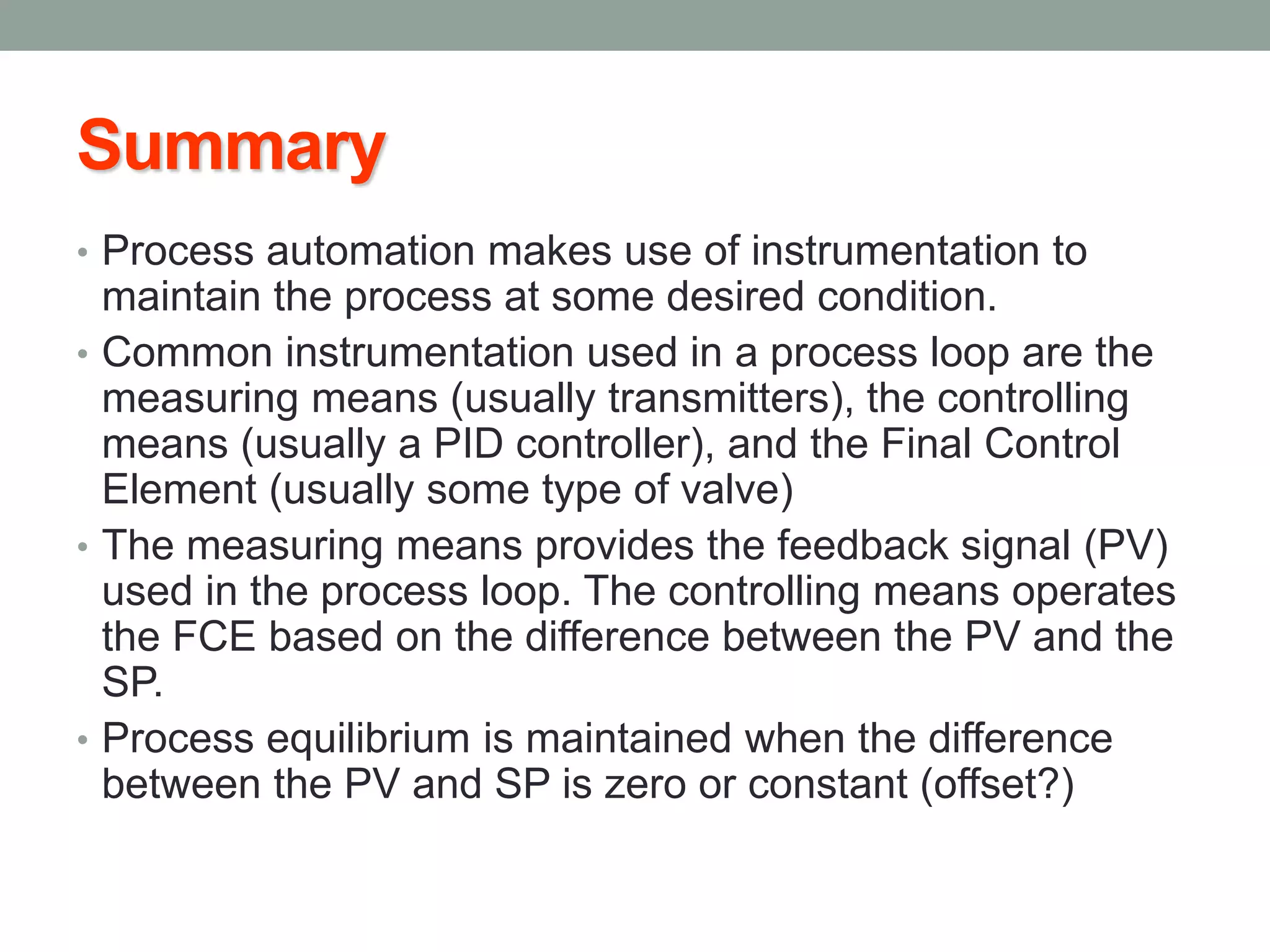 Summary

• Process automation makes use of instrumentation to maintain the process at some desired condition.
• Common instrumentation used in a process loop are the measuring means (usually transmitters), the controlling means (usually a PID controller), and the Final Control Element (usually some type of valve)
• The measuring means provides the feedback signal (PV) used in the process loop. The controlling means operates the FCE based on the difference between the PV and the SP.
• Process equilibrium is maintained when the difference between the PV and SP is zero or constant (offset?)